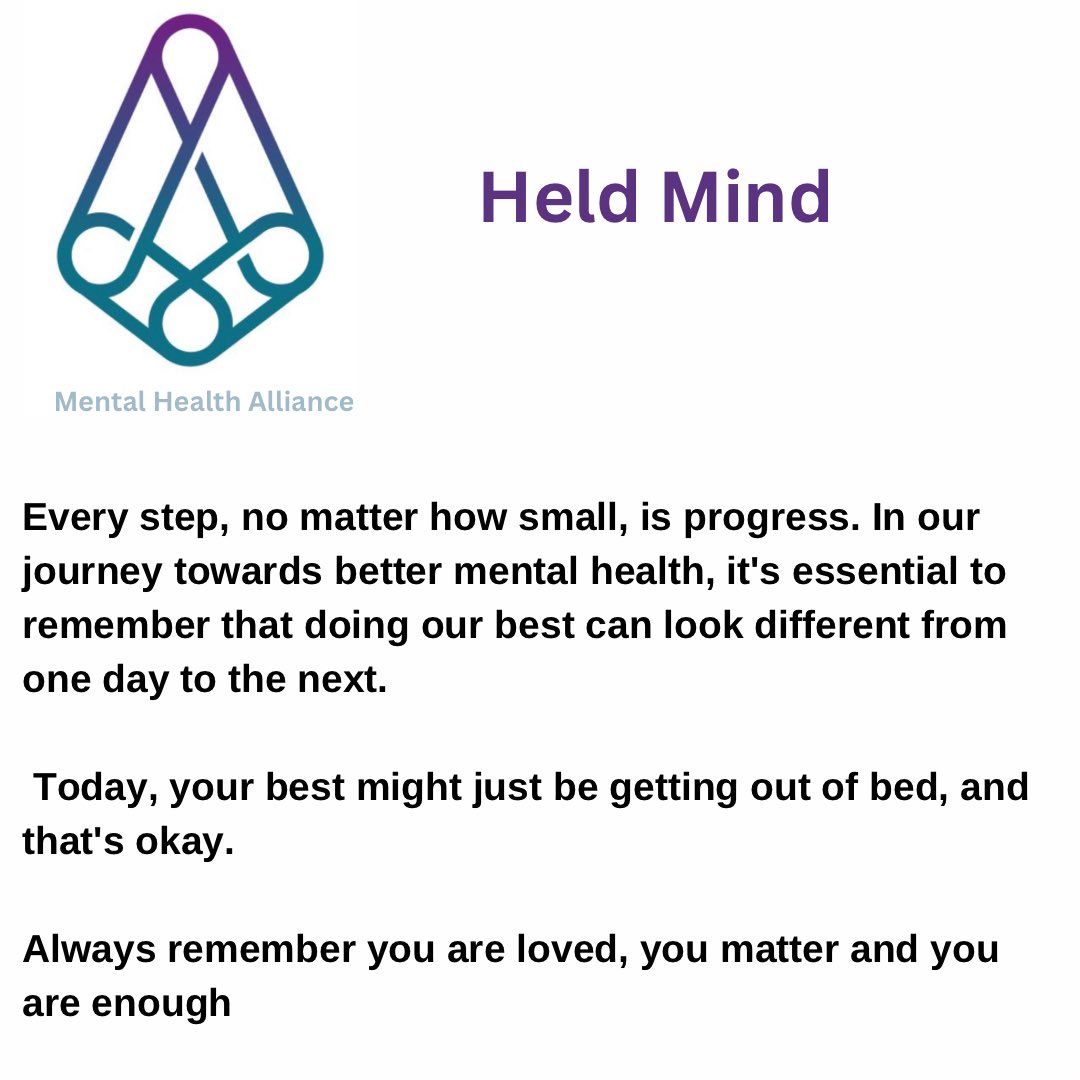 Held Mind

Mental Health Alliance

Every step, no matter how small, is progress. In our journey towards better mental health, it's essential to remember that doing our best can look different from one day to the next.

Today, your best might just be getting out of bed, and that's okay.

Always remember you are loved, you matter and you are enough